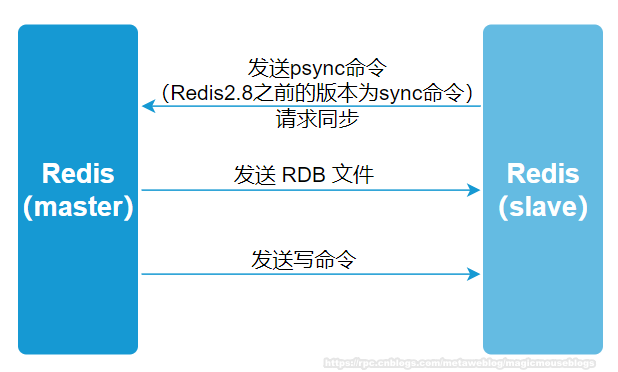 Redis
(master)

发送psync命令
(Redis2.8之前的版本为sync命令)
请求同步

发送 RDB 文件

发送写命令

Redis
(slave)

https://rpc.cnblogs.com/metaweblog/magicmouseblogs